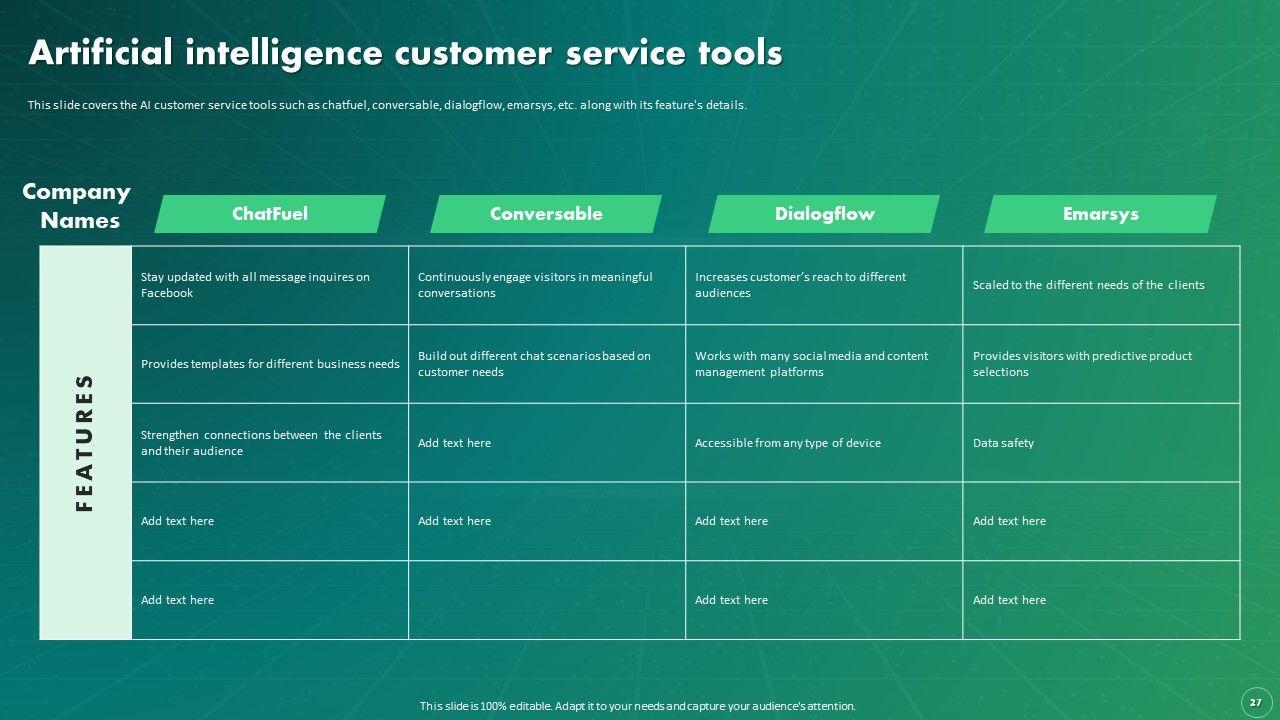 Artificial intelligence customer service tools

This slide covers the AI customer service tools such as chatfuel, conversable, dialogflow, emarsys, etc. along with its feature's details.

| Company Names | ChatFuel | Conversable | Dialogflow | Emarsys |
|---|---|---|---|---|
| FEATURES | Stay updated with all message inquires on Facebook | Continuously engage visitors in meaningful conversations | Increases customer's reach to different audiences | Scaled to the different needs of the clients |
| | Provides templates for different business needs | Build out different chat scenarios based on customer needs | Works with many social media and content management platforms | Provides visitors with predictive product selections |
| | Strengthen connections between the clients and their audience | Add text here | Accessible from any type of device | Data safety |
| | Add text here | Add text here | Add text here | Add text here |
| | Add text here | | Add text here | Add text here |

This slide is 100% editable. Adapt it to your needs and capture your audience's attention.

27